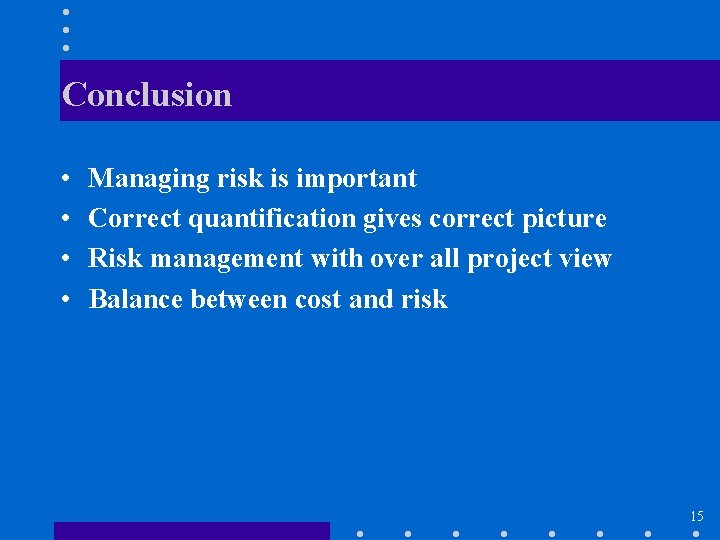 Conclusion

• Managing risk is important
• Correct quantification gives correct picture
• Risk management with over all project view
• Balance between cost and risk

15